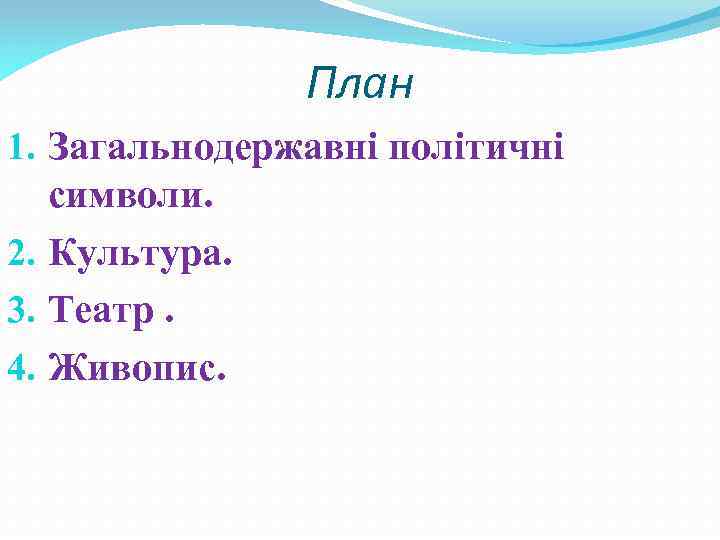 План

1. Загальнодержавні політичні символи.
2. Культура.
3. Театр .
4. Живопис.